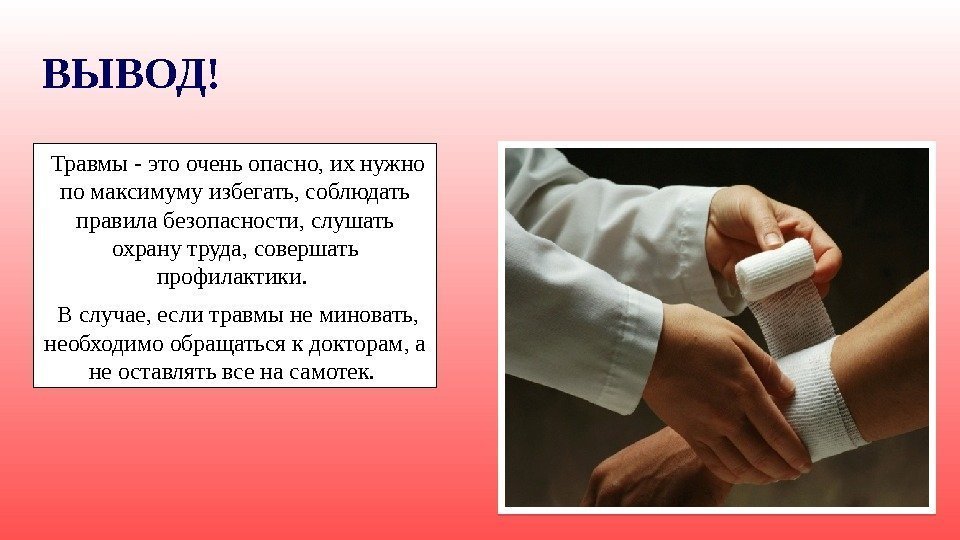 ВЫВОД!

Травмы - это очень опасно, их нужно по максимуму избегать, соблюдать правила безопасности, слушать охрану труда, совершать профилактики.

В случае, если травмы не миновать, необходимо обращаться к докторам, а не оставлять все на самотек.